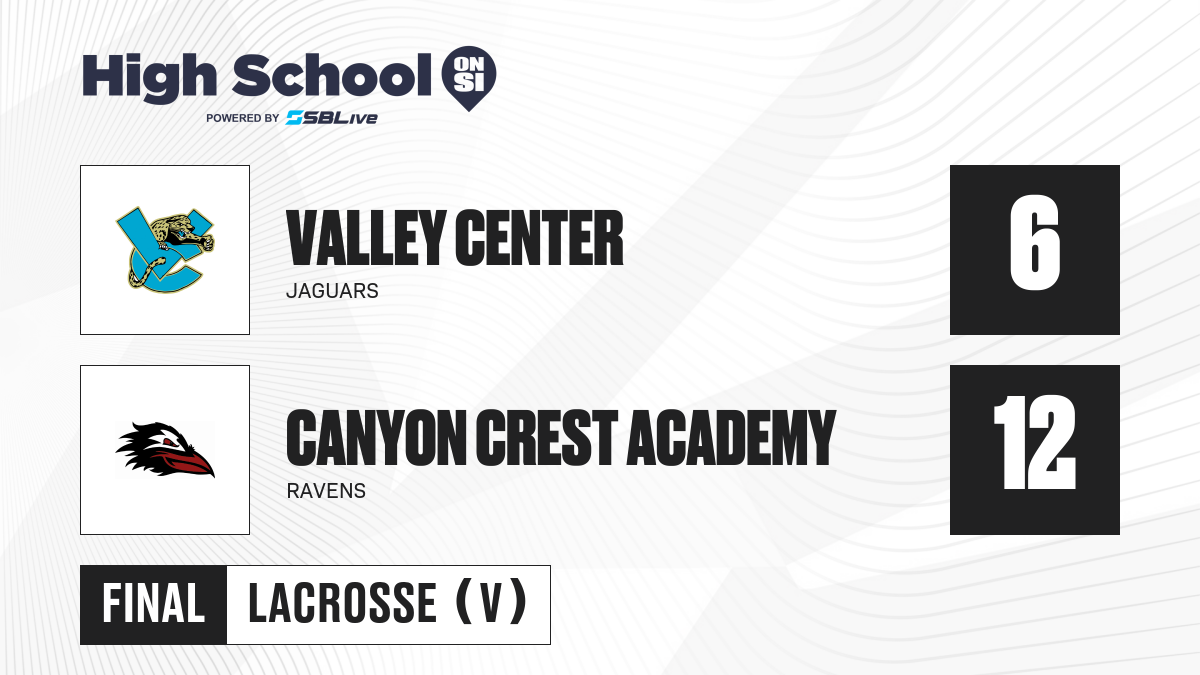 High School ON SI
POWERED BY SBLive

VALLEY CENTER
JAGUARS
6

CANYON CREST ACADEMY
RAVENS
12

FINAL
LACROSSE (V)